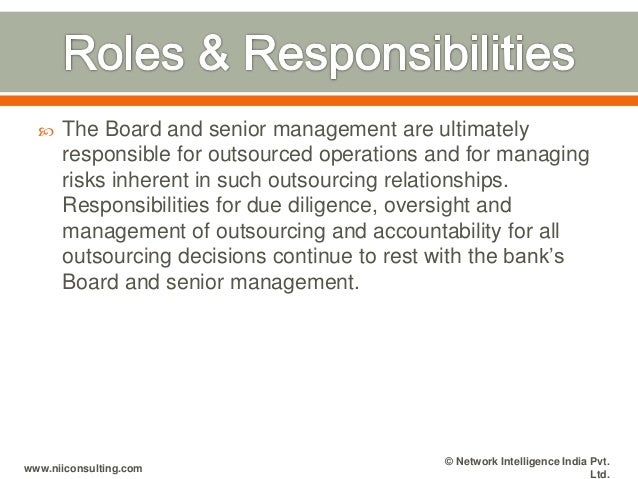 Roles & Responsibilities

The Board and senior management are ultimately responsible for outsourced operations and for managing risks inherent in such outsourcing relationships. Responsibilities for due diligence, oversight and management of outsourcing and accountability for all outsourcing decisions continue to rest with the bank's Board and senior management.

www.niiconsulting.com

© Network Intelligence India Pvt. Ltd.